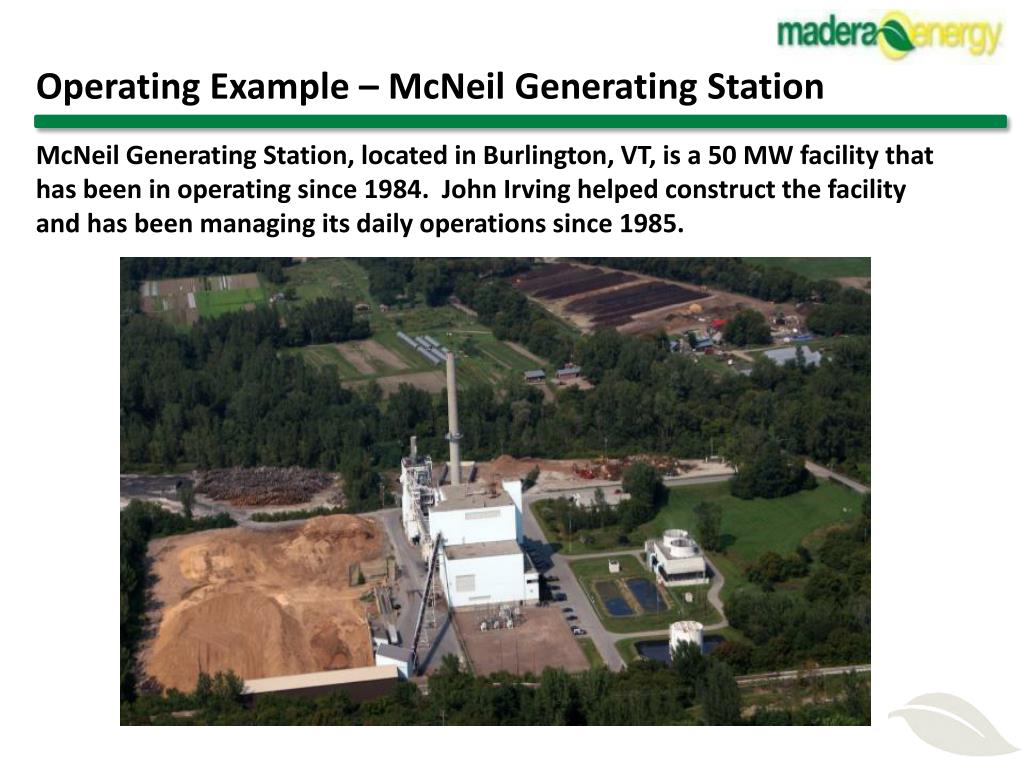 madera energy

Operating Example – McNeil Generating Station

McNeil Generating Station, located in Burlington, VT, is a 50 MW facility that has been in operating since 1984. John Irving helped construct the facility and has been managing its daily operations since 1985.